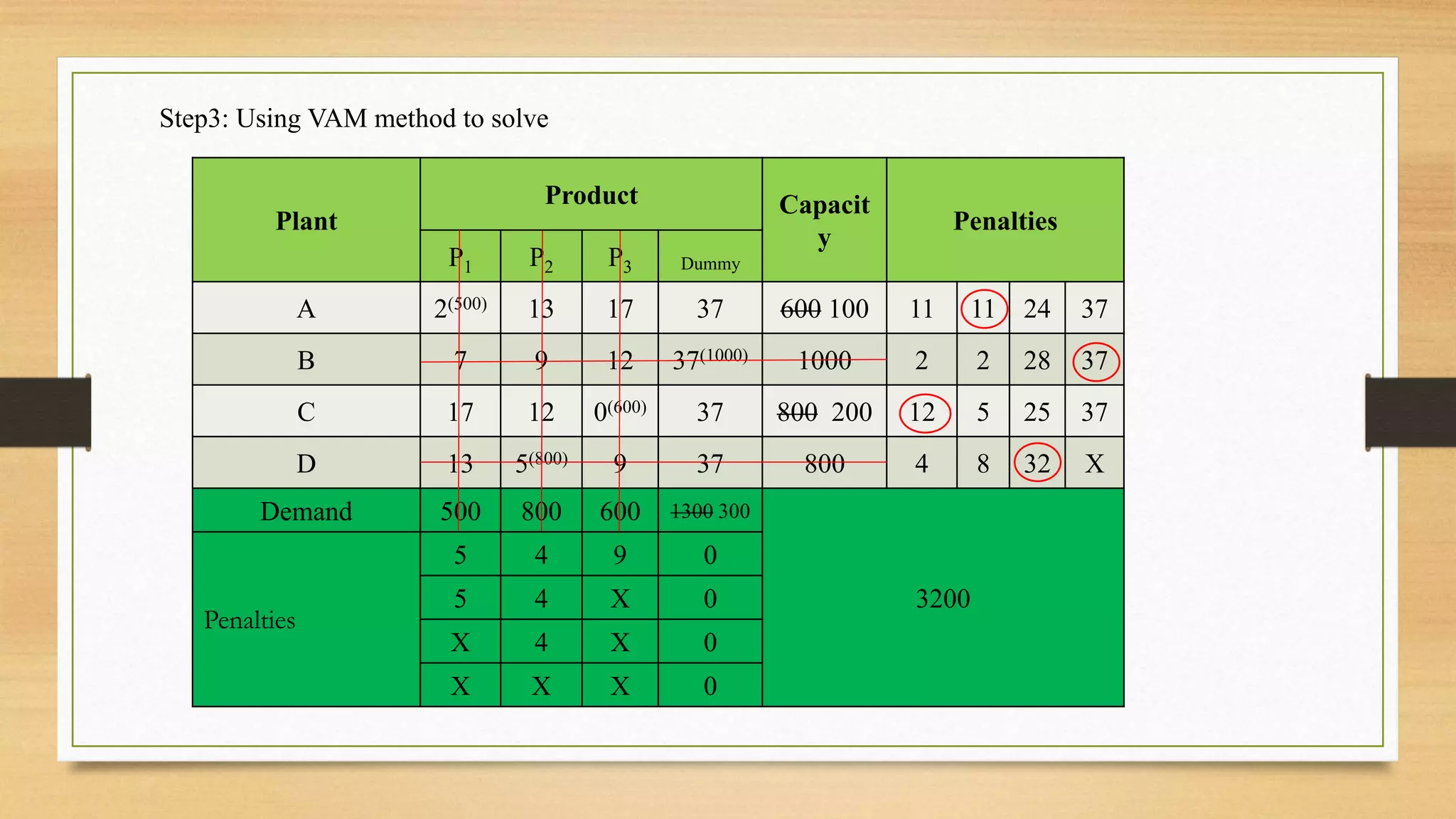 Step3: Using VAM method to solve

| Plant | Product | | | | Capacity | Penalties | | | |
|---|---|---|---|---|---|---|---|---|---|
| | $P_1$ | $P_2$ | $P_3$ | Dummy | | | | | |
| A | $2^{(500)}$ | 13 | 17 | 37 | ~~600~~ 100 | 11 | 11 | 24 | 37 |
| B | 7 | 9 | 12 | $37^{(1000)}$ | 1000 | 2 | 2 | 28 | 37 |
| C | 17 | 12 | $0^{(600)}$ | 37 | ~~800~~ 200 | 12 | 5 | 25 | 37 |
| D | 13 | $5^{(800)}$ | 9 | 37 | 800 | 4 | 8 | 32 | X |
| Demand | 500 | 800 | 600 | ~~1300~~ 300 | 3200 | | | | |
| Penalties | 5 | 4 | 9 | 0 | | | | | |
| | 5 | 4 | X | 0 | | | | | |
| | X | 4 | X | 0 | | | | | |
| | X | X | X | 0 | | | | | |